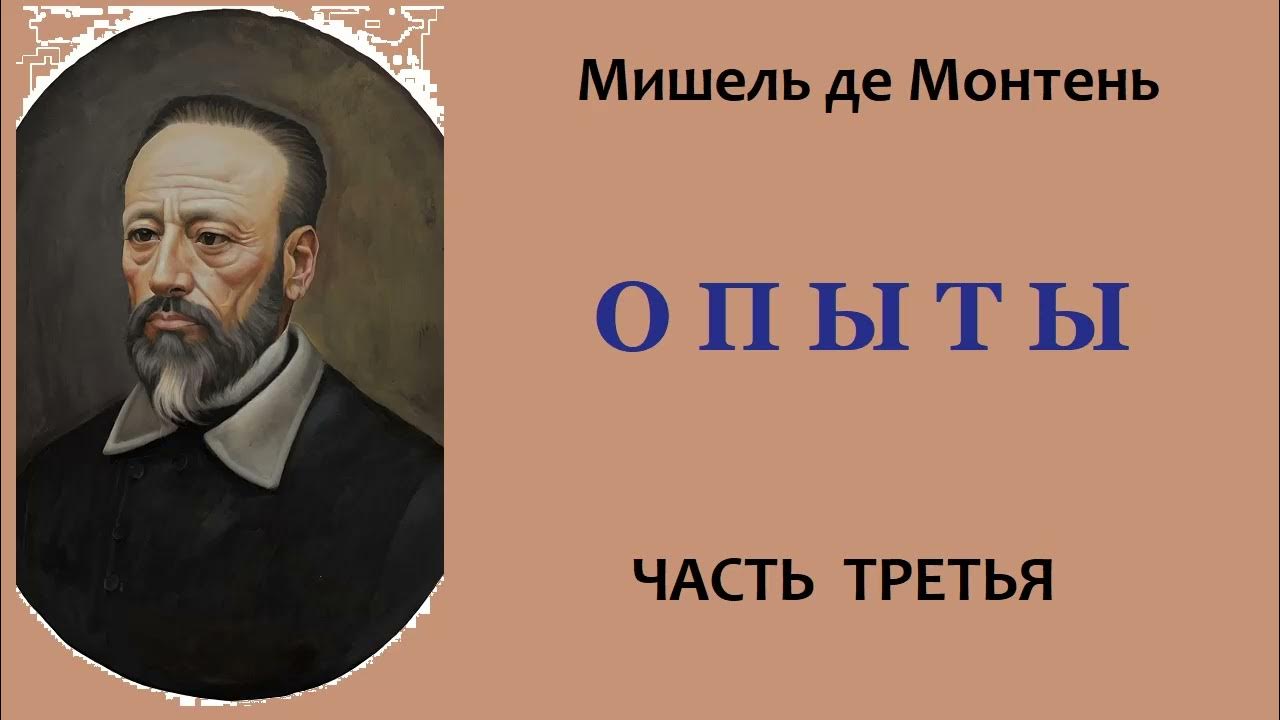 Мишель де Монтень

О П Ы Т Ы

ЧАСТЬ ТРЕТЬЯ